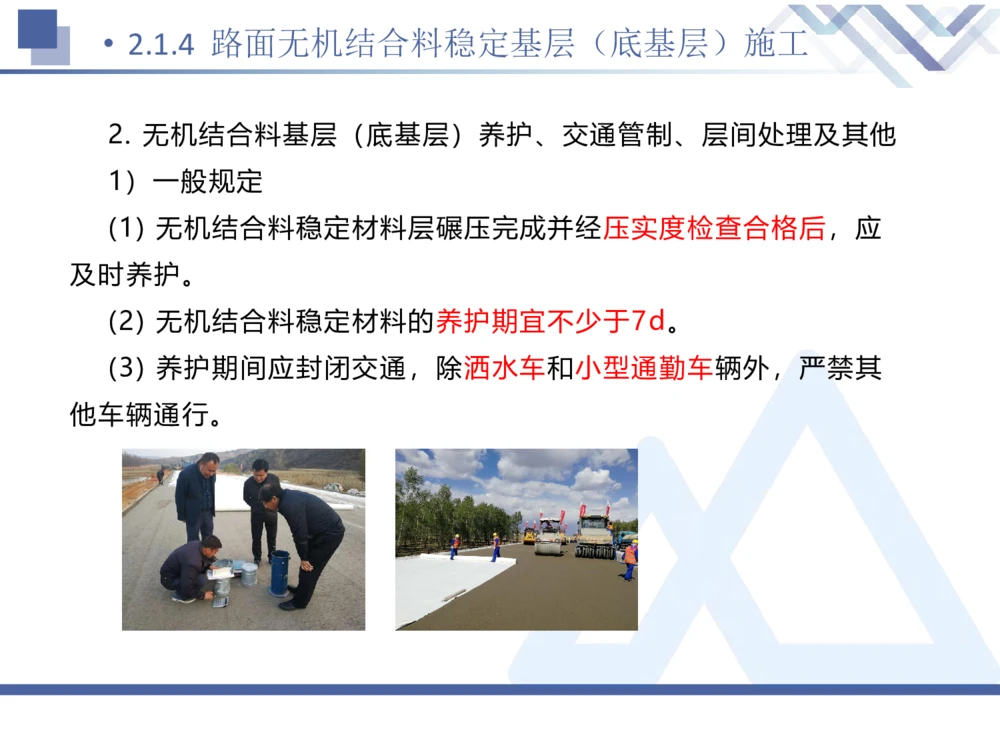 • 2.1.4 路面无机结合料稳定基层（底基层）施工

2. 无机结合料基层（底基层）养护、交通管制、层间处理及其他

1）一般规定

(1) 无机结合料稳定材料层碾压完成并经压实度检查合格后，应及时养护。

(2) 无机结合料稳定材料的养护期宜不少于7d。

(3) 养护期间应封闭交通，除洒水车和小型通勤车辆外，严禁其他车辆通行。